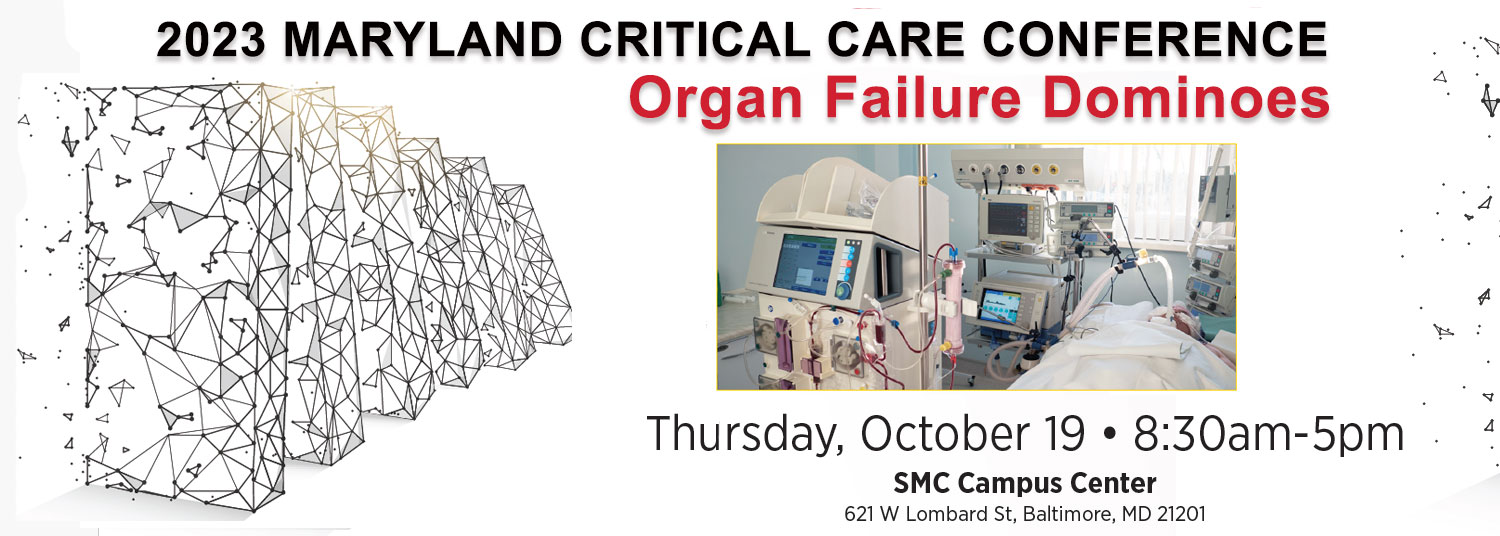 2023 MARYLAND CRITICAL CARE CONFERENCE
Organ Failure Dominoes

Thursday, October 19 • 8:30am-5pm
SMC Campus Center
621 W Lombard St, Baltimore, MD 21201